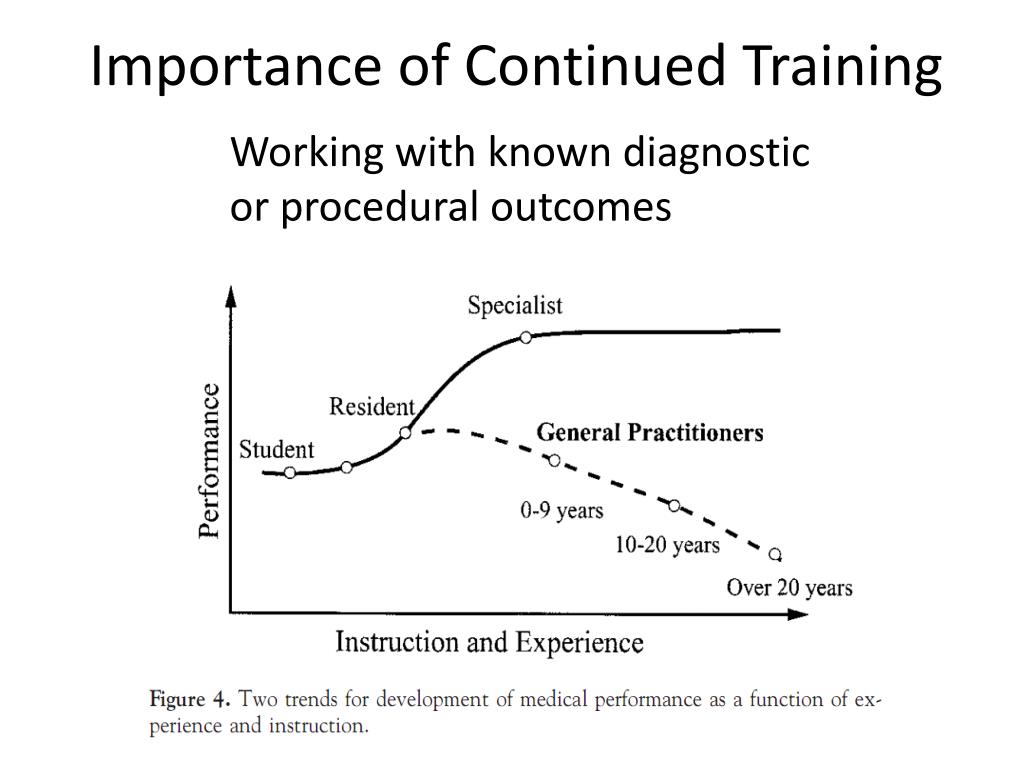 Importance of Continued Training

Working with known diagnostic or procedural outcomes

Performance

Specialist

Resident

Student

General Practitioners

0-9 years

10-20 years

Over 20 years

Instruction and Experience

Figure 4. Two trends for development of medical performance as a function of experience and instruction.